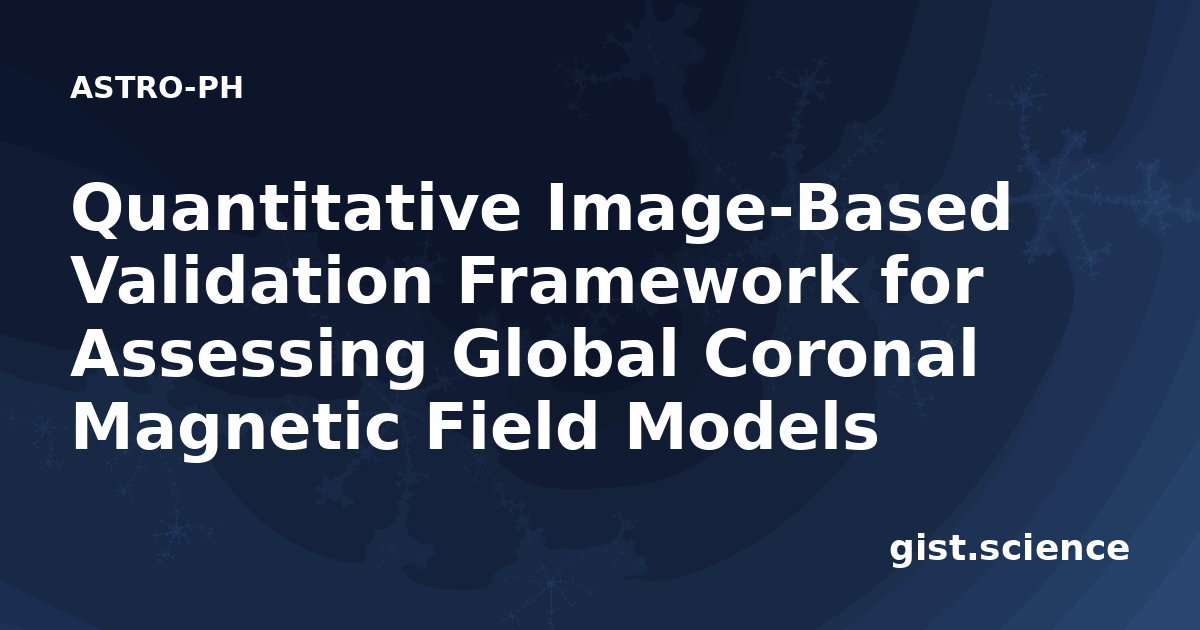 ASTRO-PH

Quantitative Image-Based Validation Framework for Assessing Global Coronal Magnetic Field Models

gist.science